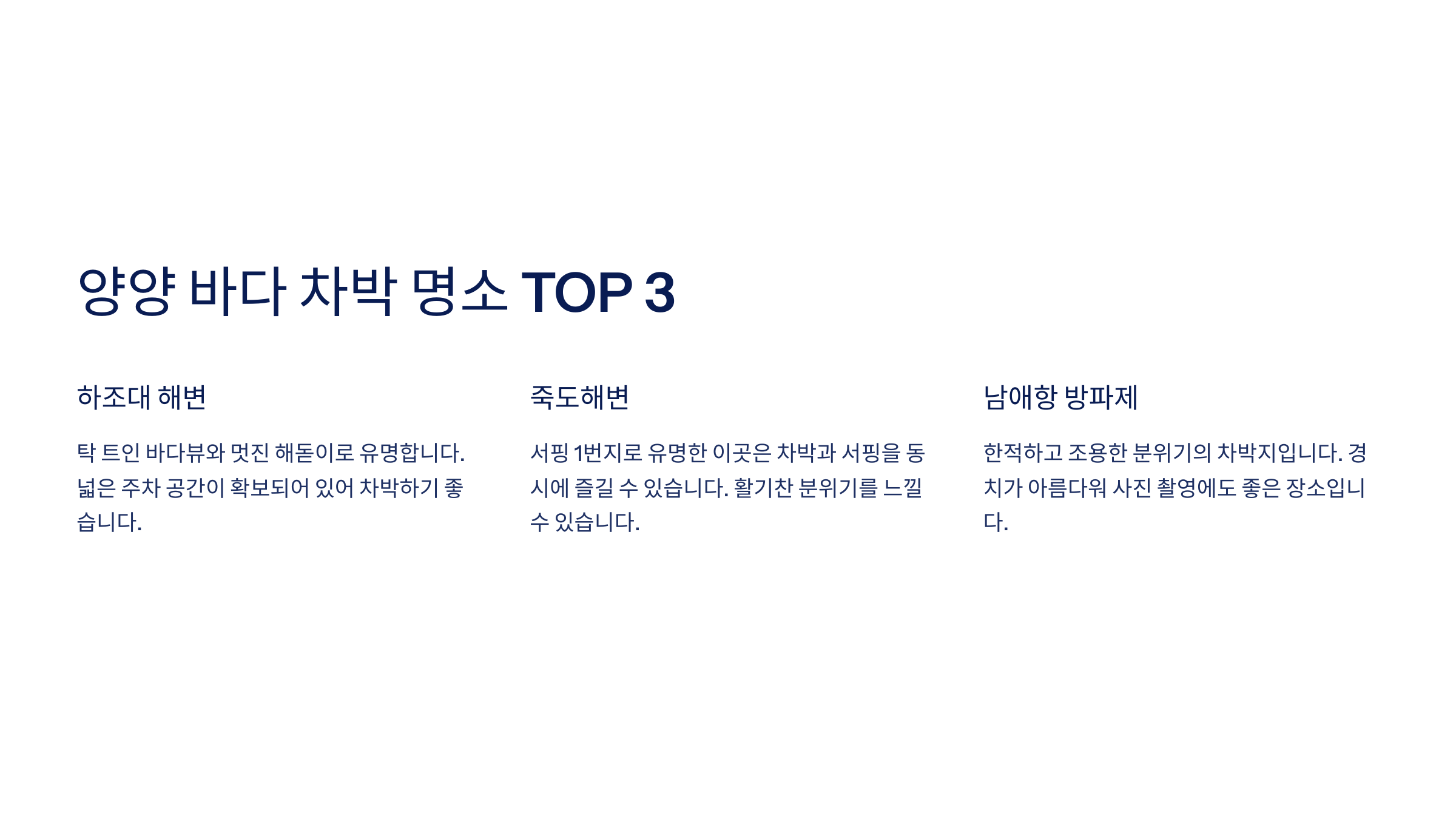 양양 바다 차박 명소 TOP 3

하조대 해변

탁 트인 바다뷰와 멋진 해돋이로 유명합니다. 넓은 주차 공간이 확보되어 있어 차박하기 좋습니다.

죽도해변

서핑 1번지로 유명한 이곳은 차박과 서핑을 동시에 즐길 수 있습니다. 활기찬 분위기를 느낄 수 있습니다.

남애항 방파제

한적하고 조용한 분위기의 차박지입니다. 경치가 아름다워 사진 촬영에도 좋은 장소입니다.